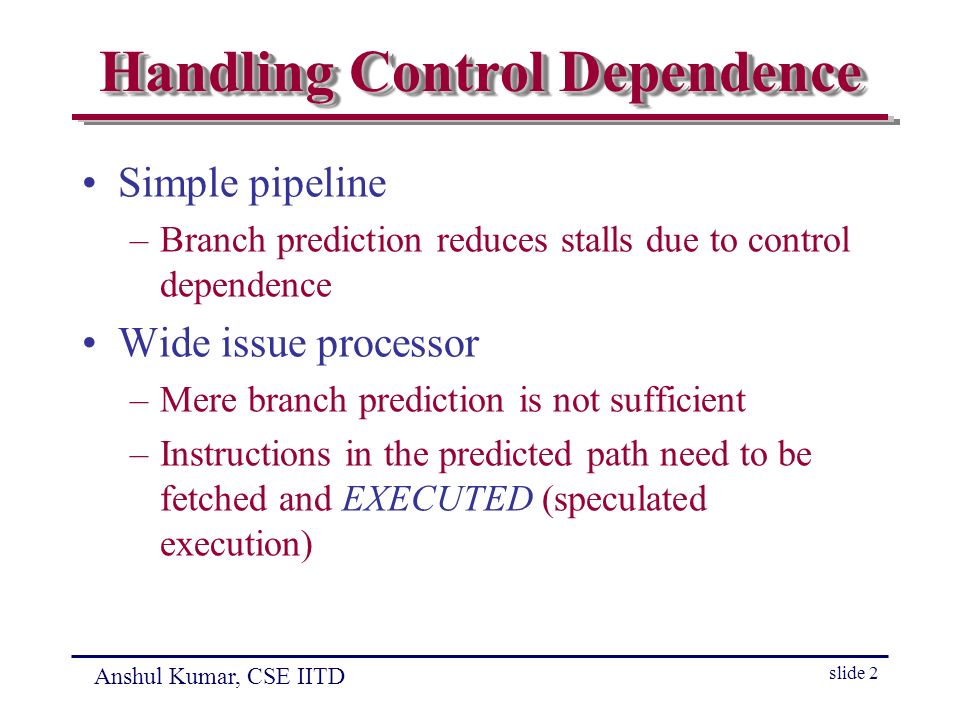 Handling Control Dependence

• Simple pipeline
  – Branch prediction reduces stalls due to control dependence
• Wide issue processor
  – Mere branch prediction is not sufficient
  – Instructions in the predicted path need to be fetched and EXECUTED (speculated execution)

Anshul Kumar, CSE IITD

slide 2